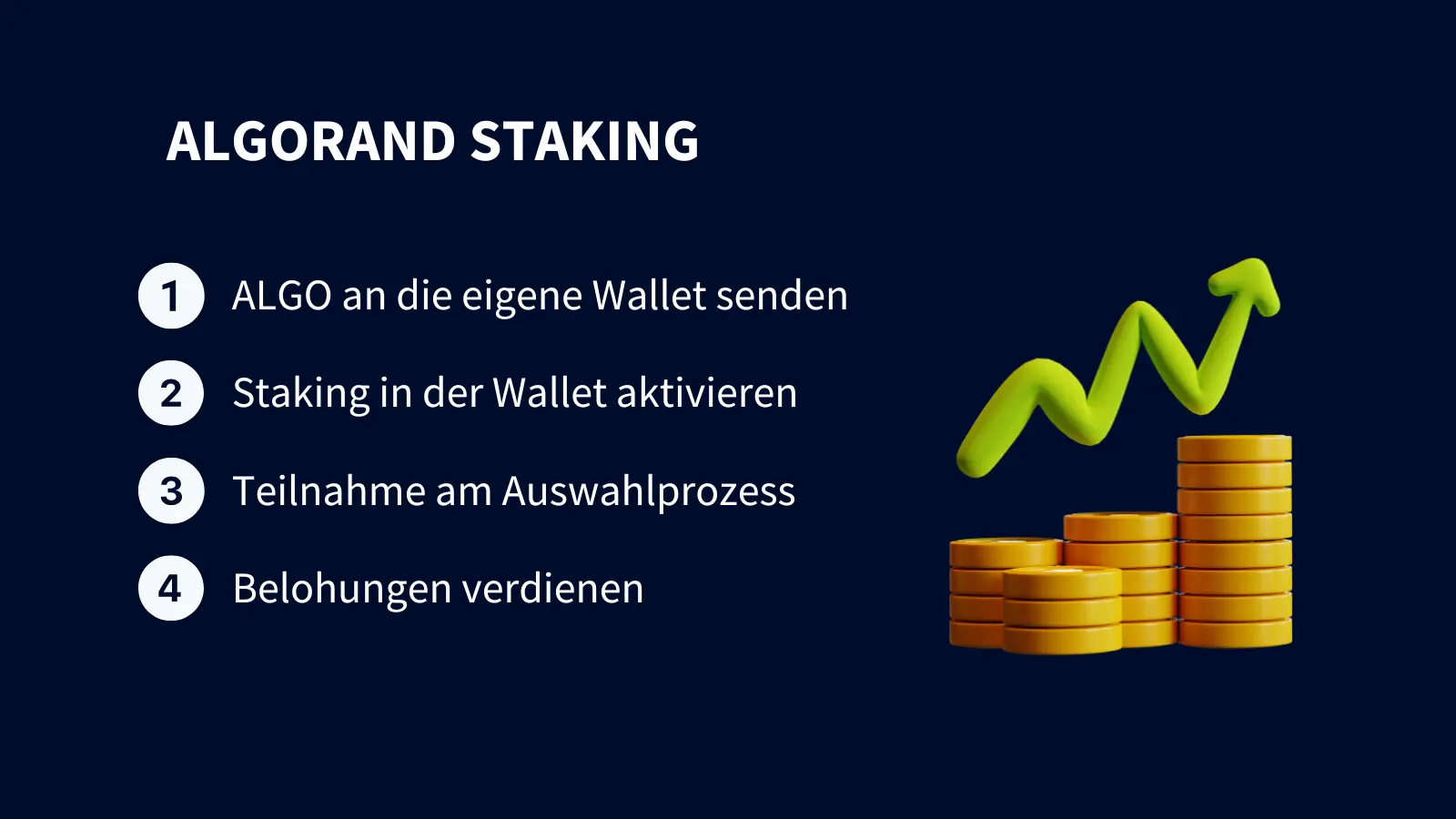 ALGORAND STAKING

1 ALGO an die eigene Wallet senden

2 Staking in der Wallet aktivieren

3 Teilnahme am Auswahlprozess

4 Belohungen verdienen